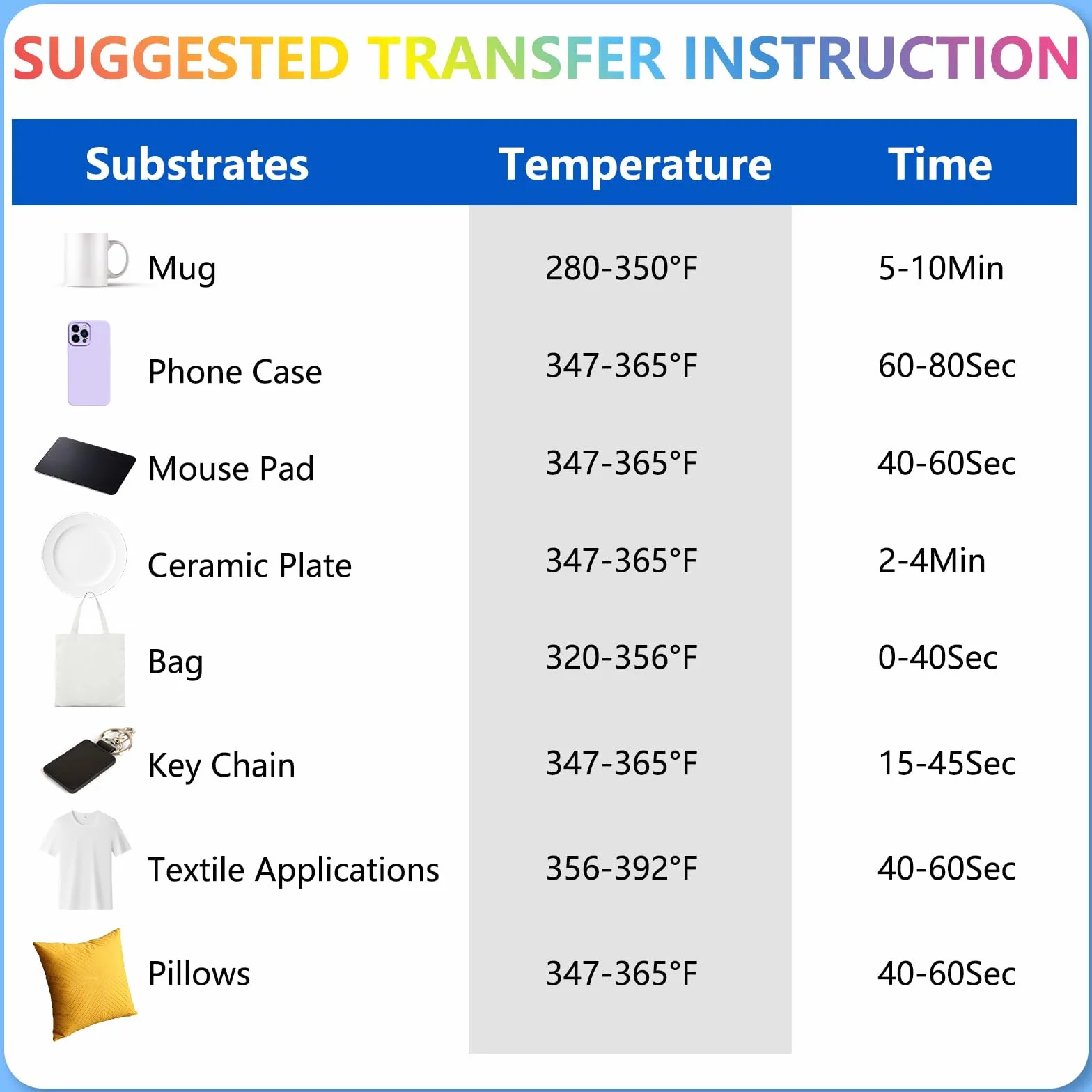 SUGGESTED TRANSFER INSTRUCTION

| Substrates | Temperature | Time |
|---|---|---|
| Mug | 280-350°F | 5-10Min |
| Phone Case | 347-365°F | 60-80Sec |
| Mouse Pad | 347-365°F | 40-60Sec |
| Ceramic Plate | 347-365°F | 2-4Min |
| Bag | 320-356°F | 0-40Sec |
| Key Chain | 347-365°F | 15-45Sec |
| Textile Applications | 356-392°F | 40-60Sec |
| Pillows | 347-365°F | 40-60Sec |